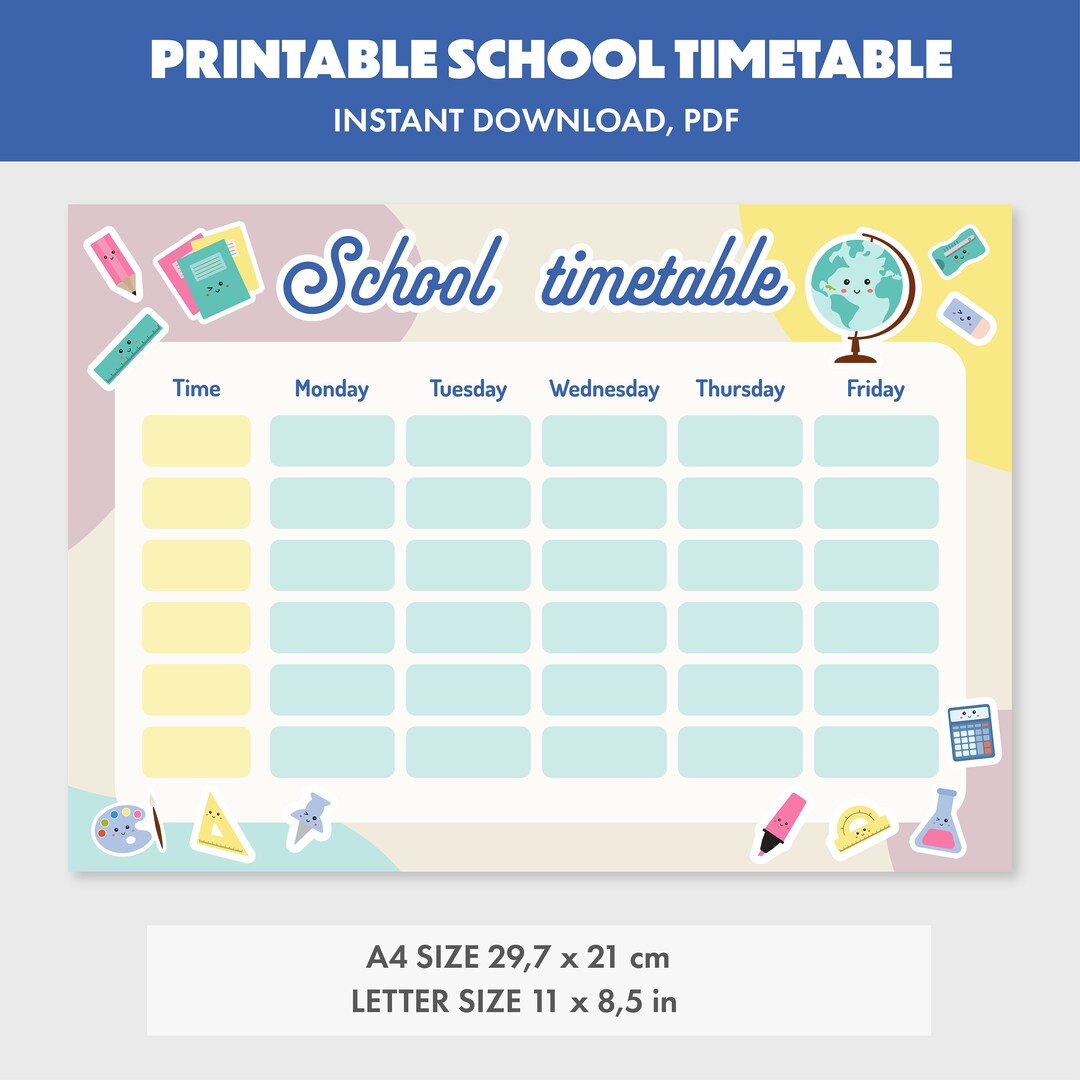 PRINTABLE SCHOOL TIMETABLE
INSTANT DOWNLOAD, PDF

School timetable

| Time | Monday | Tuesday | Wednesday | Thursday | Friday |
|---|---|---|---|---|---|
| | | | | | |
| | | | | | |
| | | | | | |
| | | | | | |
| | | | | | |
| | | | | | |

A4 SIZE 29,7 x 21 cm
LETTER SIZE 11 x 8,5 in